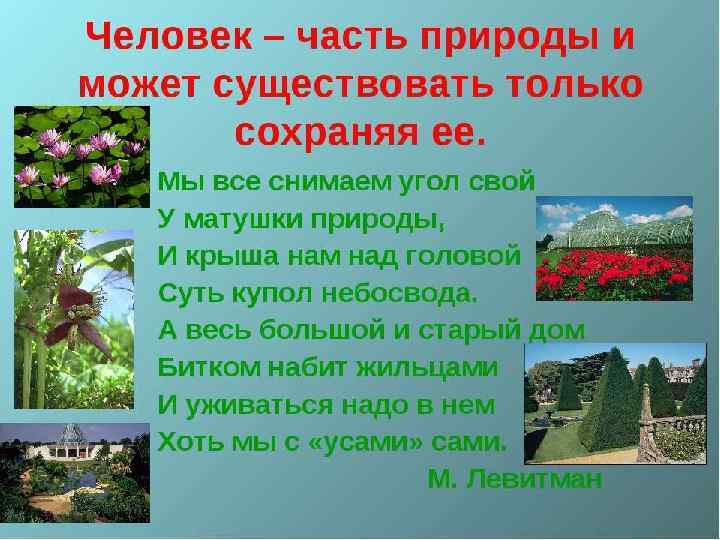 Человек – часть природы и может существовать только сохраняя ее.

Мы все снимаем угол свой
У матушки природы,
И крыша нам над головой
Суть купол небосвода.
А весь большой и старый дом
Битком набит жильцами
И уживаться надо в нем
Хоть мы с «усами» сами.

М. Левитман